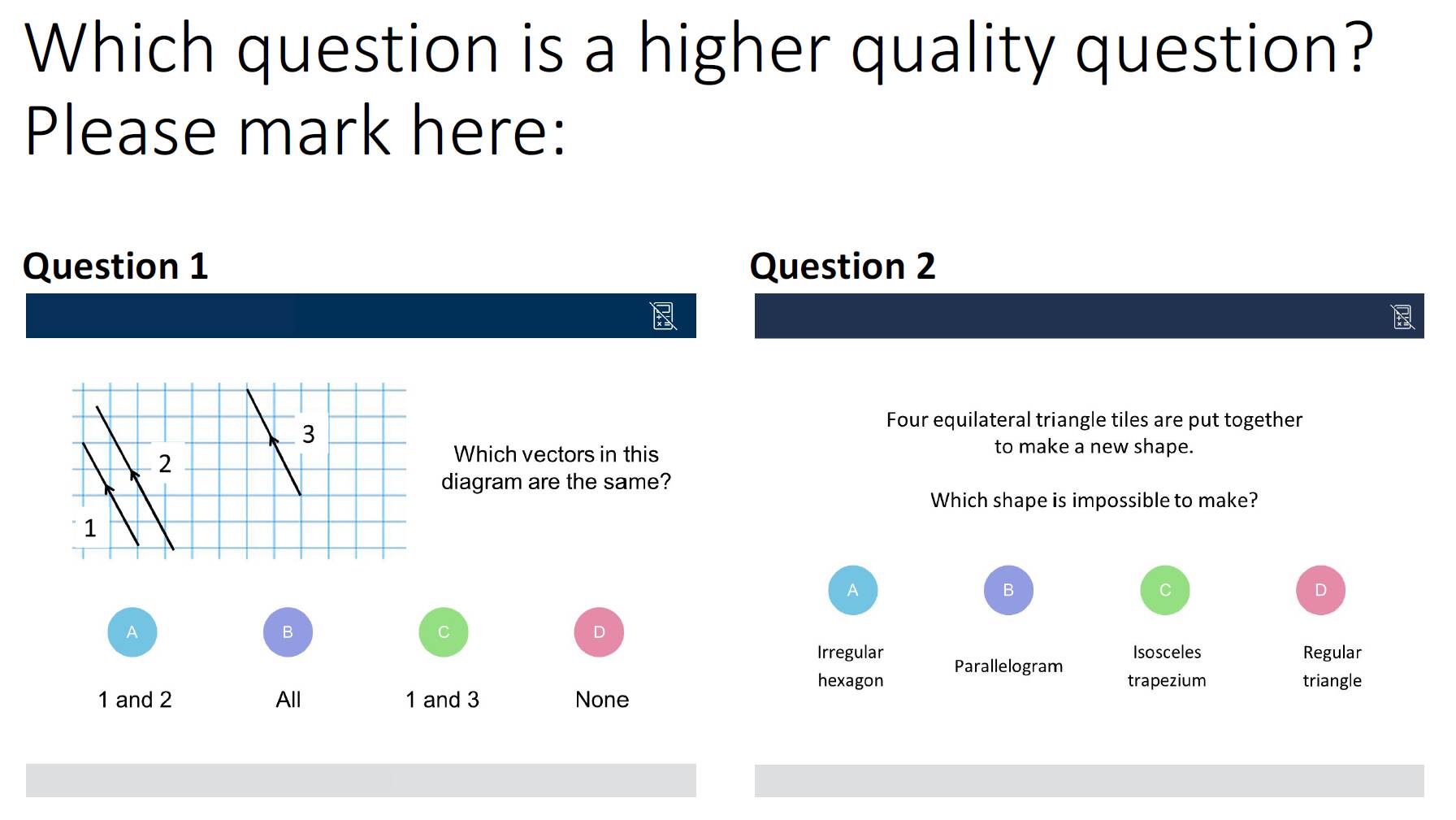 Which question is a higher quality question?
Please mark here:

Question 1

3
2
1

Which vectors in this diagram are the same?

A
1 and 2

B
All

C
1 and 3

D
None

Question 2

Four equilateral triangle tiles are put together to make a new shape.

Which shape is impossible to make?

A
Irregular hexagon

B
Parallelogram

C
Isosceles trapezium

D
Regular triangle